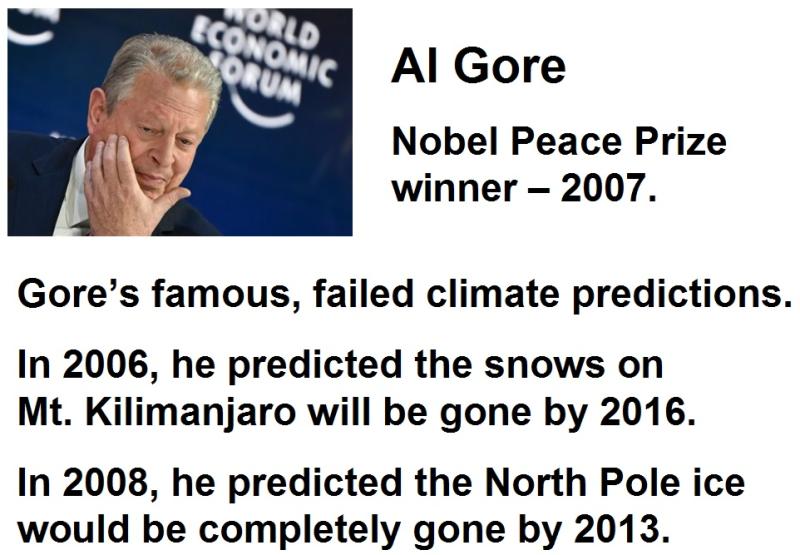 WORLD ECONOMIC FORUM

Al Gore

Nobel Peace Prize winner – 2007.

Gore's famous, failed climate predictions.

In 2006, he predicted the snows on Mt. Kilimanjaro will be gone by 2016.

In 2008, he predicted the North Pole ice would be completely gone by 2013.